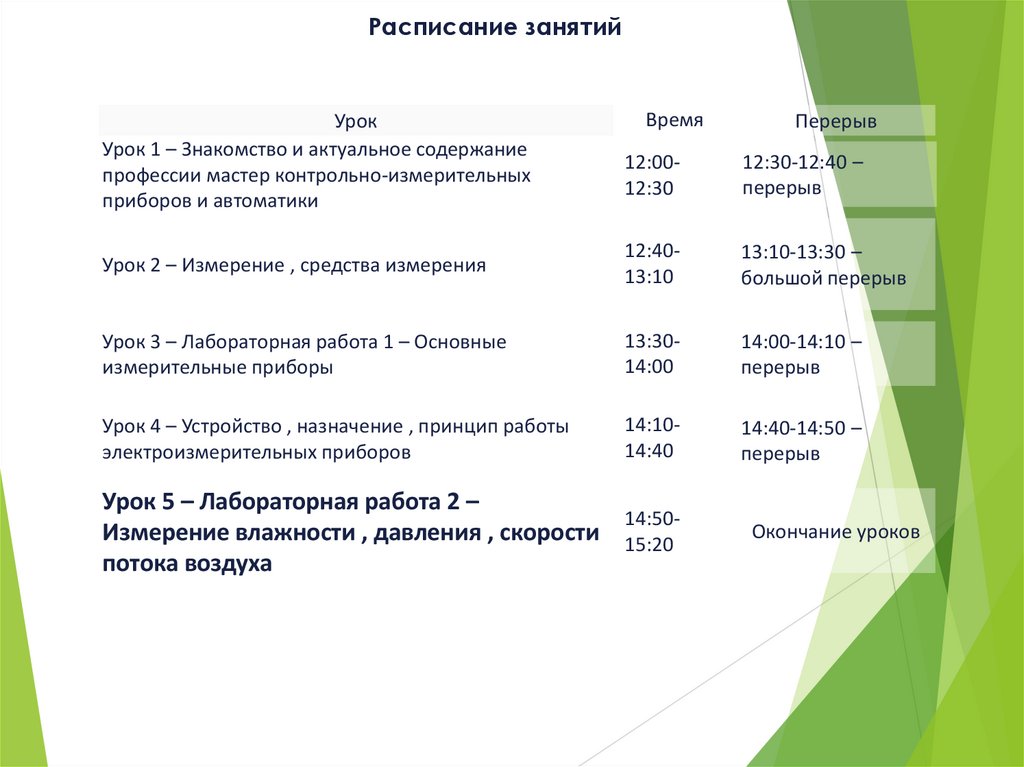 Расписание занятий

| Урок | Время | Перерыв |
|---|---|---|
| Урок 1 – Знакомство и актуальное содержание профессии мастер контрольно-измерительных приборов и автоматики | 12:00-12:30 | 12:30-12:40 – перерыв |
| Урок 2 – Измерение , средства измерения | 12:40-13:10 | 13:10-13:30 – большой перерыв |
| Урок 3 – Лабораторная работа 1 – Основные измерительные приборы | 13:30-14:00 | 14:00-14:10 – перерыв |
| Урок 4 – Устройство , назначение , принцип работы электроизмерительных приборов | 14:10-14:40 | 14:40-14:50 – перерыв |
| Урок 5 – Лабораторная работа 2 – Измерение влажности , давления , скорости потока воздуха | 14:50-15:20 | Окончание уроков |